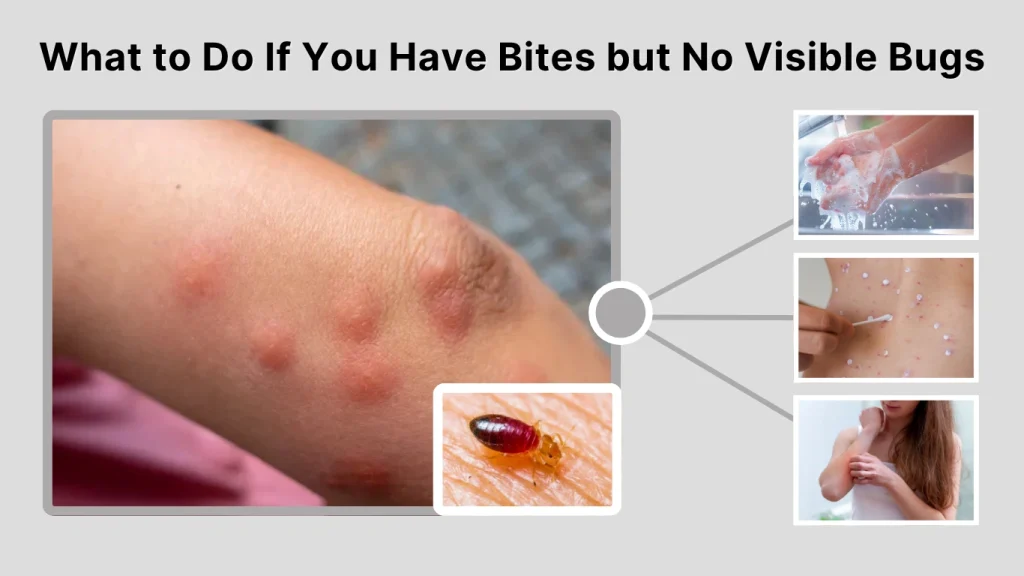 What to Do If You Have Bites but No Visible Bugs